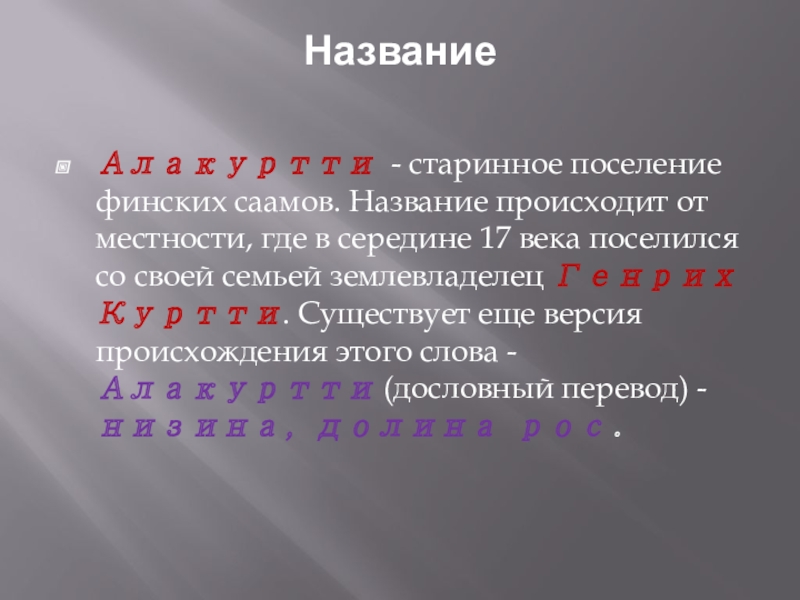 Название

Алакуртти - старинное поселение финских саамов. Название происходит от местности, где в середине 17 века поселился со своей семьей землевладелец Генрих Куртти. Существует еще версия происхождения этого слова - Алакуртти (дословный перевод) - низина, долина рос.